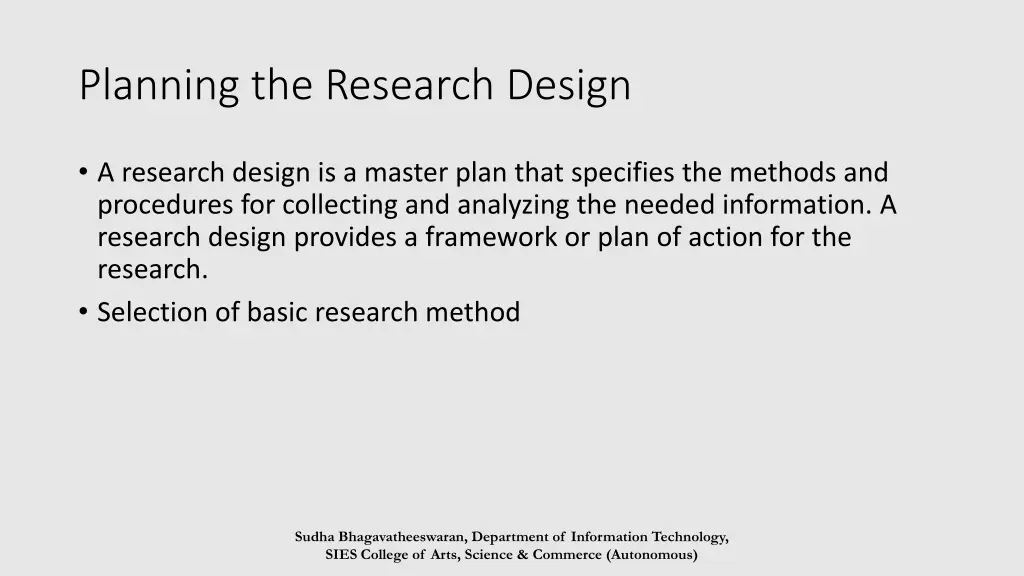 Planning the Research Design

• A research design is a master plan that specifies the methods and procedures for collecting and analyzing the needed information. A research design provides a framework or plan of action for the research.
• Selection of basic research method

Sudha Bhagavatheeswaran, Department of Information Technology, SIES College of Arts, Science & Commerce (Autonomous)